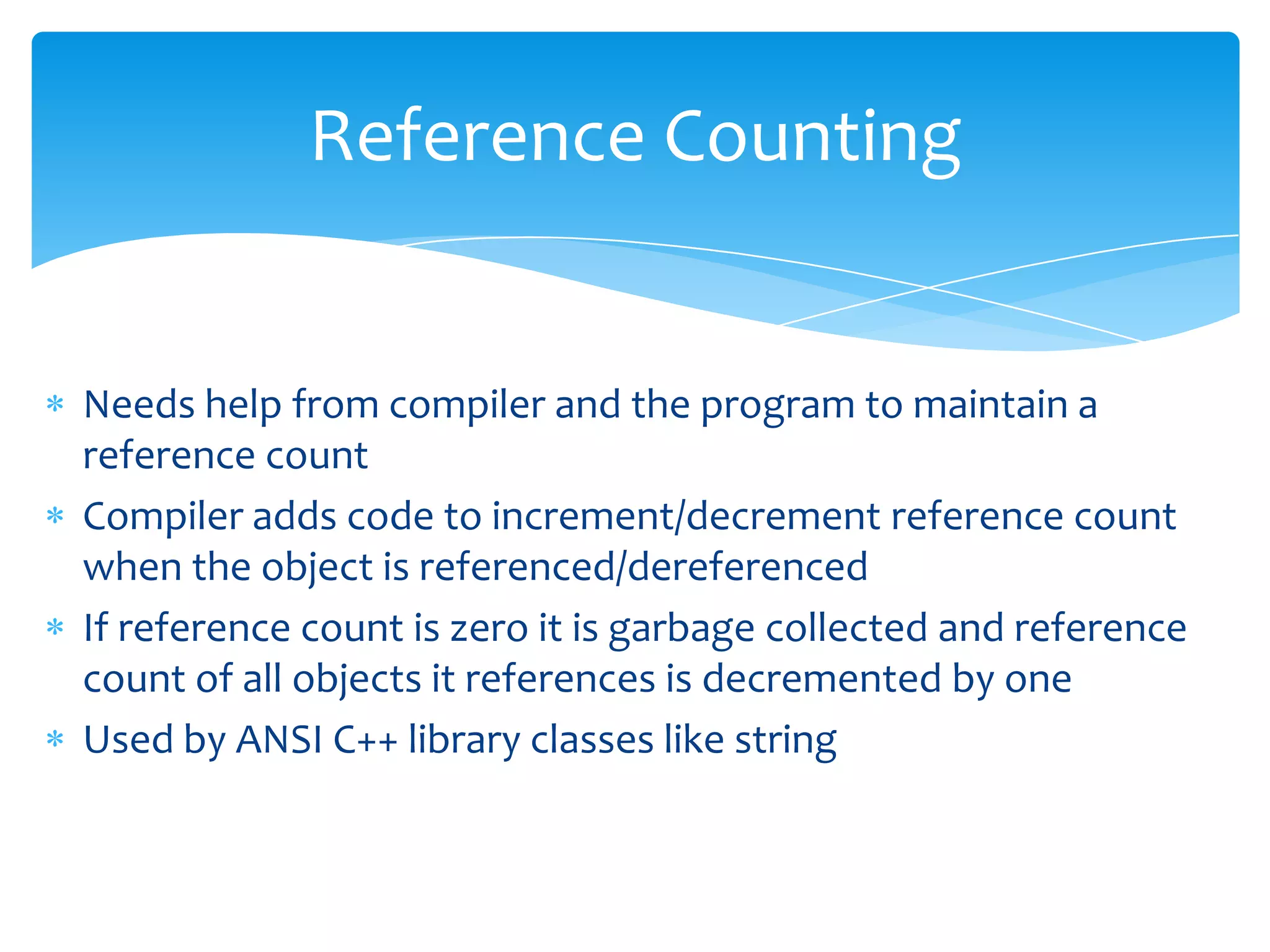 Reference Counting

* Needs help from compiler and the program to maintain a reference count
* Compiler adds code to increment/decrement reference count when the object is referenced/dereferenced
* If reference count is zero it is garbage collected and reference count of all objects it references is decremented by one
* Used by ANSI C++ library classes like string